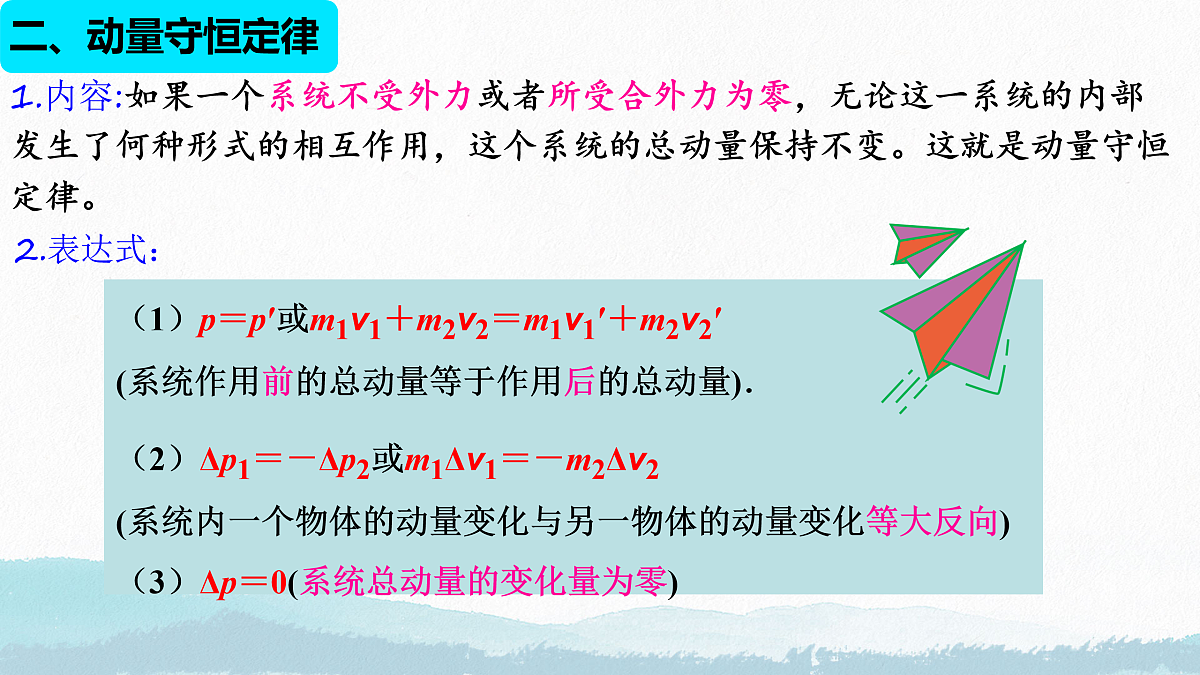 二、动量守恒定律

1.内容:如果一个系统不受外力或者所受合外力为零，无论这一系统的内部发生了何种形式的相互作用，这个系统的总动量保持不变。这就是动量守恒定律。

2.表达式：

（1）$p=p'$或$m_1v_1+m_2v_2=m_1v_1'+m_2v_2'$

(系统作用前的总动量等于作用后的总动量).

（2）$\Delta p_1=-\Delta p_2$或$m_1\Delta v_1=-m_2\Delta v_2$

(系统内一个物体的动量变化与另一物体的动量变化等大反向)

（3）$\Delta p=0$(系统总动量的变化量为零)